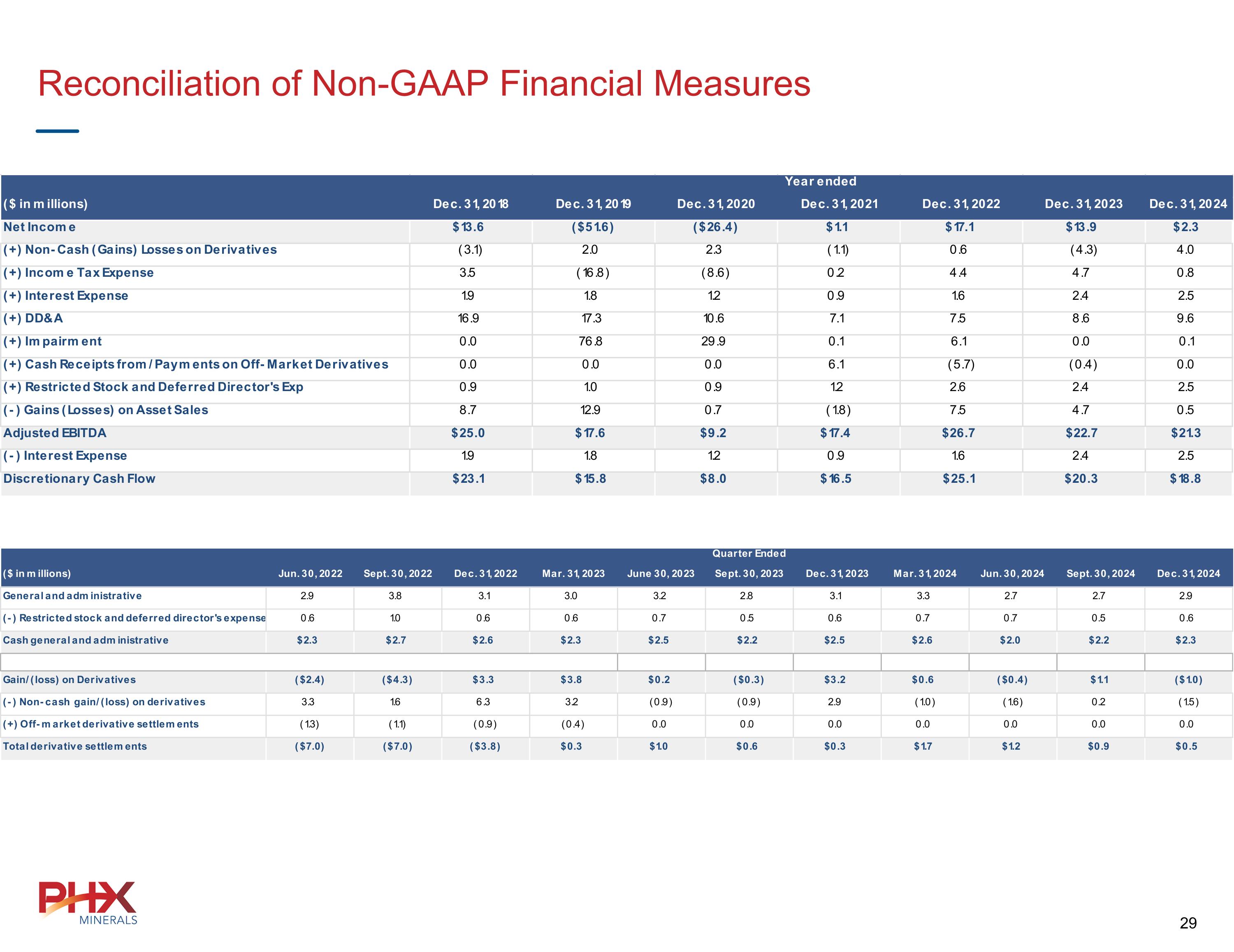 Reconciliation of Non-GAAP Financial Measures

Year ended

| ($ in millions) | Dec. 31, 2018 | Dec. 31, 2019 | Dec. 31, 2020 | Dec. 31, 2021 | Dec. 31, 2022 | Dec. 31, 2023 | Dec. 31, 2024 |
|---|---|---|---|---|---|---|---|
| Net Income | $13.6 | ($51.6) | ($26.4) | $1.1 | $17.1 | $13.9 | $2.3 |
| (+) Non-Cash (Gains) Losses on Derivatives | (3.1) | 2.0 | 2.3 | (1.1) | 0.6 | (4.3) | 4.0 |
| (+) Income Tax Expense | 3.5 | (16.8) | (8.6) | 0.2 | 4.4 | 4.7 | 0.8 |
| (+) Interest Expense | 1.9 | 1.8 | 1.2 | 0.9 | 1.6 | 2.4 | 2.5 |
| (+) DD&A | 16.9 | 17.3 | 10.6 | 7.1 | 7.5 | 8.6 | 9.6 |
| (+) Impairment | 0.0 | 76.8 | 29.9 | 0.1 | 6.1 | 0.0 | 0.1 |
| (+) Cash Receipts from / Payments on Off-Market Derivatives | 0.0 | 0.0 | 0.0 | 6.1 | (5.7) | (0.4) | 0.0 |
| (+) Restricted Stock and Deferred Director's Exp | 0.9 | 1.0 | 0.9 | 1.2 | 2.6 | 2.4 | 2.5 |
| (-) Gains (Losses) on Asset Sales | 8.7 | 12.9 | 0.7 | (1.8) | 7.5 | 4.7 | 0.5 |
| Adjusted EBITDA | $25.0 | $17.6 | $9.2 | $17.4 | $26.7 | $22.7 | $21.3 |
| (-) Interest Expense | 1.9 | 1.8 | 1.2 | 0.9 | 1.6 | 2.4 | 2.5 |
| Discretionary Cash Flow | $23.1 | $15.8 | $8.0 | $16.5 | $25.1 | $20.3 | $18.8 |

Quarter Ended

| ($ in millions) | Jun. 30, 2022 | Sept. 30, 2022 | Dec. 31, 2022 | Mar. 31, 2023 | June 30, 2023 | Sept. 30, 2023 | Dec. 31, 2023 | Mar. 31, 2024 | Jun. 30, 2024 | Sept. 30, 2024 | Dec. 31, 2024 |
|---|---|---|---|---|---|---|---|---|---|---|---|
| General and administrative | 2.9 | 3.8 | 3.1 | 3.0 | 3.2 | 2.8 | 3.1 | 3.3 | 2.7 | 2.7 | 2.9 |
| (-) Restricted stock and deferred director's expense | 0.6 | 1.0 | 0.6 | 0.6 | 0.7 | 0.5 | 0.6 | 0.7 | 0.7 | 0.5 | 0.6 |
| Cash general and administrative | $2.3 | $2.7 | $2.6 | $2.3 | $2.5 | $2.2 | $2.5 | $2.6 | $2.0 | $2.2 | $2.3 |
| | | | | | | | | | | | |
| Gain/(loss) on Derivatives | ($2.4) | ($4.3) | $3.3 | $3.8 | $0.2 | ($0.3) | $3.2 | $0.6 | ($0.4) | $1.1 | ($1.0) |
| (-) Non-cash gain/(loss) on derivatives | 3.3 | 1.6 | 6.3 | 3.2 | (0.9) | (0.9) | 2.9 | (1.0) | (1.6) | 0.2 | (1.5) |
| (+) Off-market derivative settlements | (1.3) | (1.1) | (0.9) | (0.4) | 0.0 | 0.0 | 0.0 | 0.0 | 0.0 | 0.0 | 0.0 |
| Total derivative settlements | ($7.0) | ($7.0) | ($3.8) | $0.3 | $1.0 | $0.6 | $0.3 | $1.7 | $1.2 | $0.9 | $0.5 |

PHX MINERALS

29